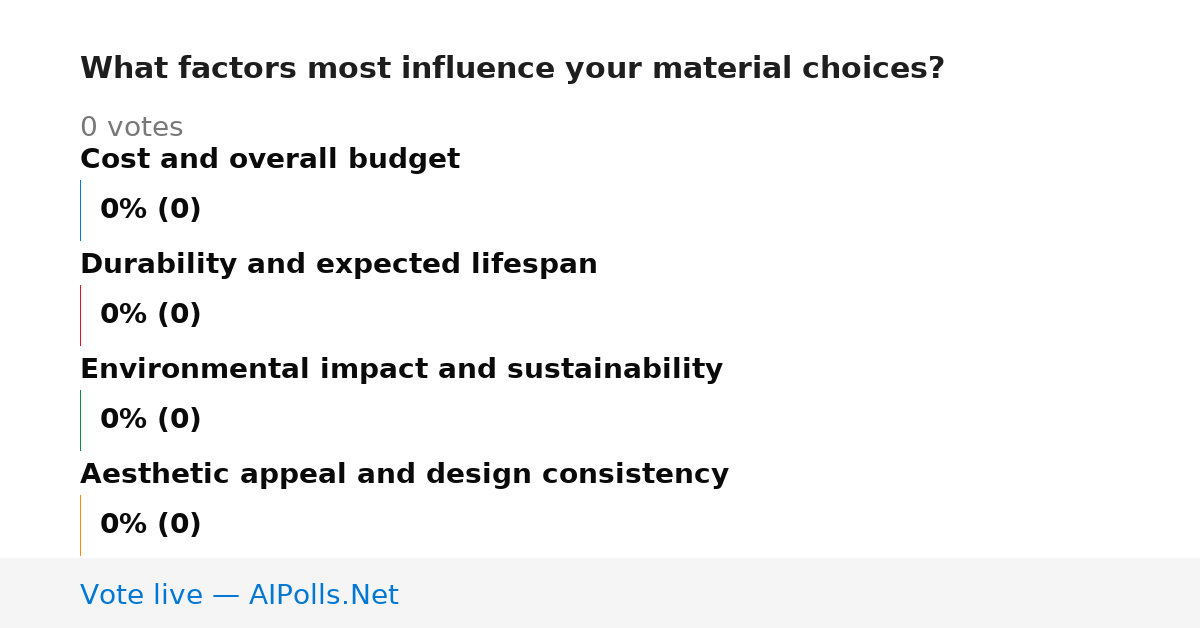 What factors most influence your material choices?

0 votes

Cost and overall budget

0% (0)

Durability and expected lifespan

0% (0)

Environmental impact and sustainability

0% (0)

Aesthetic appeal and design consistency

0% (0)

Vote live — AIPolls.Net